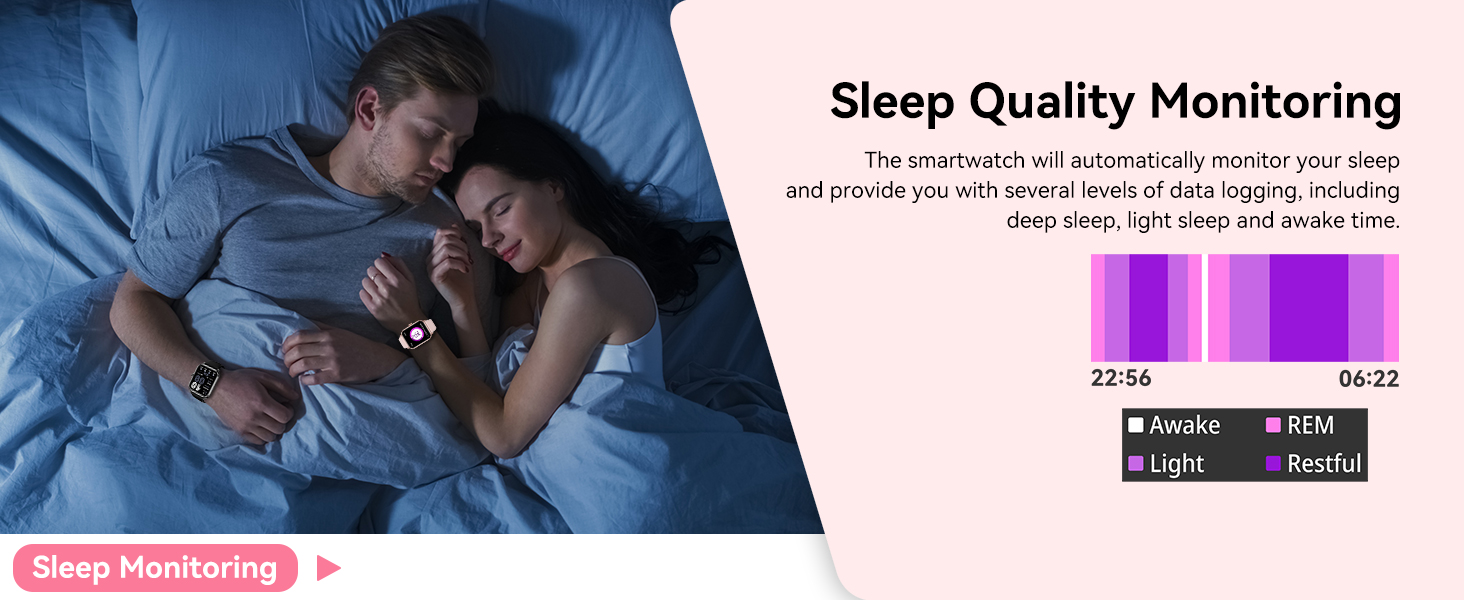 Sleep Quality Monitoring

The smartwatch will automatically monitor your sleep and provide you with several levels of data logging, including deep sleep, light sleep and awake time.

22:56
06:22

Awake
REM
Light
Restful

Sleep Monitoring